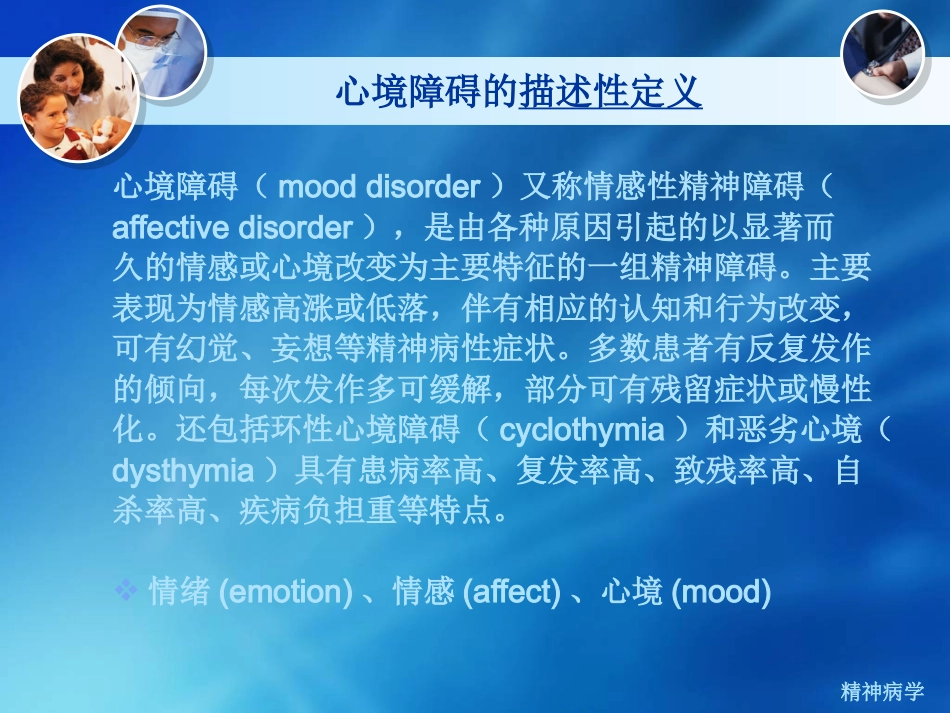 心境障碍的描述性定义

心境障碍（ mood disorder ）又称情感性精神障碍（ affective disorder ），是由各种原因引起的以显著而久的情感或心境改变为主要特征的一组精神障碍。主要表现为情感高涨或低落，伴有相应的认知和行为改变，可有幻觉、妄想等精神病性症状。多数患者有反复发作的倾向，每次发作多可缓解，部分可有残留症状或慢性化。还包括环性心境障碍（ cyclothymia ）和恶劣心境（ dysthymia ）具有患病率高、复发率高、致残率高、自杀率高、疾病负担重等特点。

❖ 情绪 (emotion) 、情感 (affect) 、心境 (mood)

精神病学